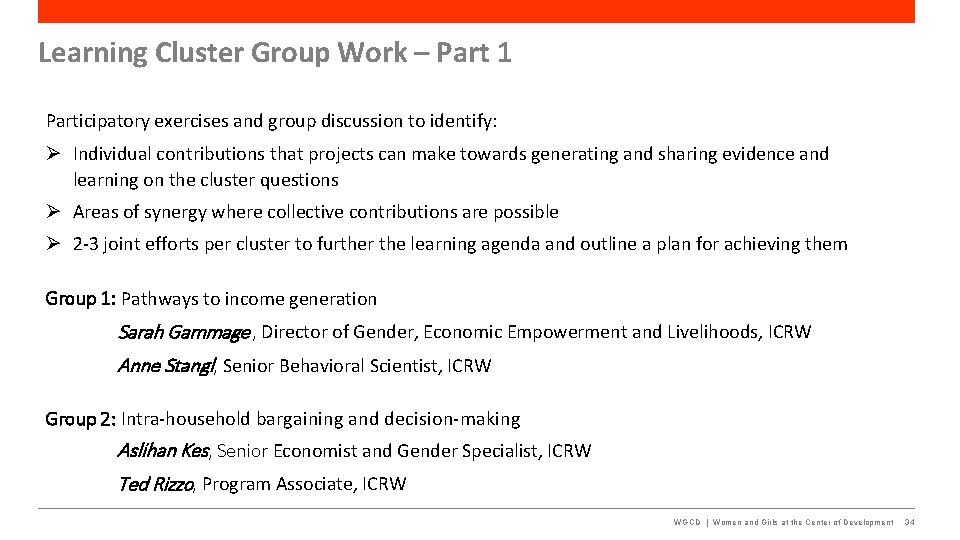 Learning Cluster Group Work – Part 1

Participatory exercises and group discussion to identify:

➢ Individual contributions that projects can make towards generating and sharing evidence and learning on the cluster questions

➢ Areas of synergy where collective contributions are possible

➢ 2-3 joint efforts per cluster to further the learning agenda and outline a plan for achieving them

Group 1: Pathways to income generation

Sarah Gammage, Director of Gender, Economic Empowerment and Livelihoods, ICRW

Anne Stangl, Senior Behavioral Scientist, ICRW

Group 2: Intra-household bargaining and decision-making

Aslihan Kes, Senior Economist and Gender Specialist, ICRW

Ted Rizzo, Program Associate, ICRW

WGCD | Women and Girls at the Center of Development 34